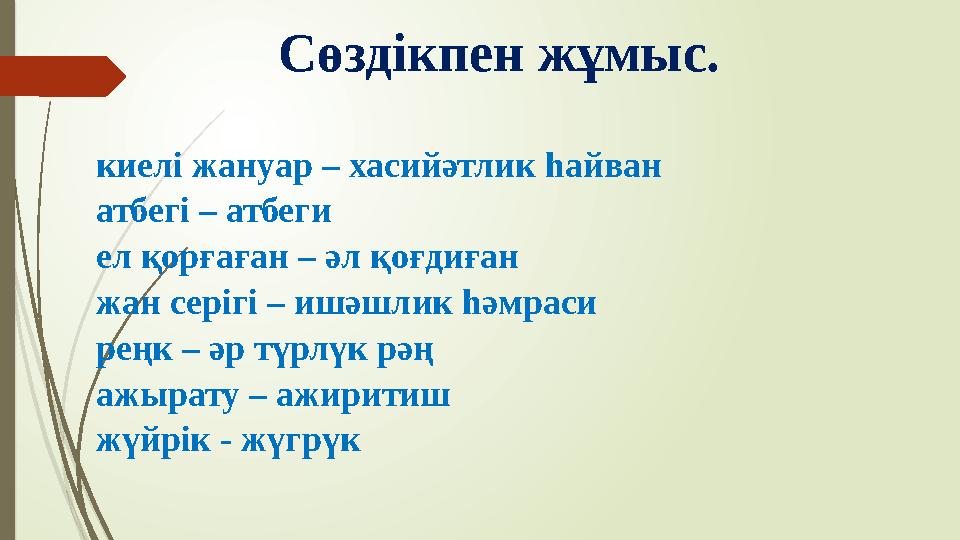 Сөздікпен жұмыс.

киелі жануар – хасийәтлик һайван
атбегі – атбеги
ел қорғаған – әл қоғдиған
жан серігі – ишәшлик һәмраси
реңк – әр түрлүк рәң
ажырату – ажиритиш
жүйрік - жүгрүк